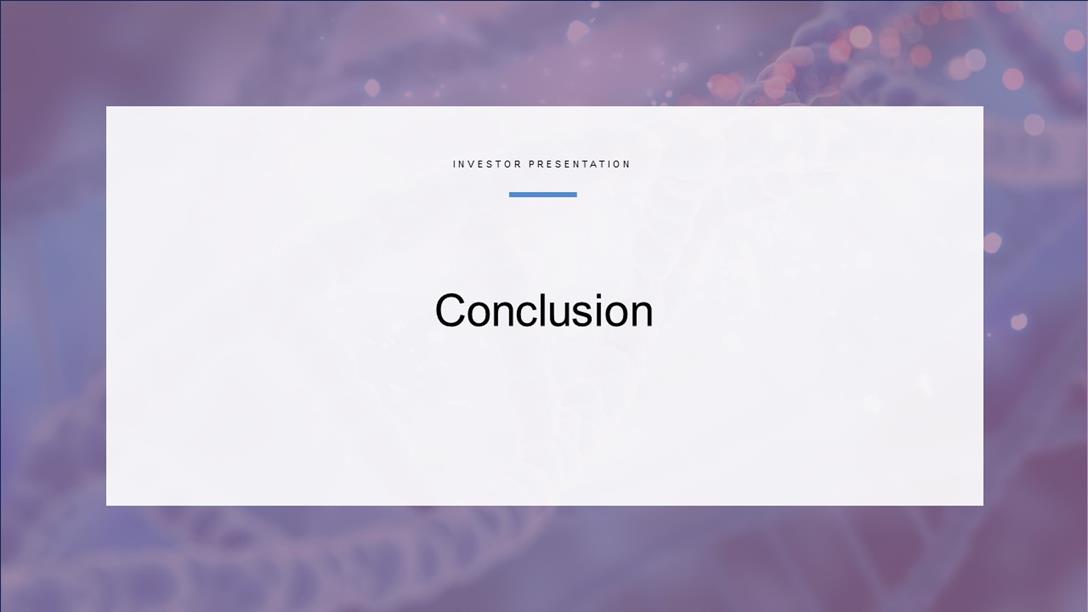 INVESTOR PRESENTATION

Conclusion